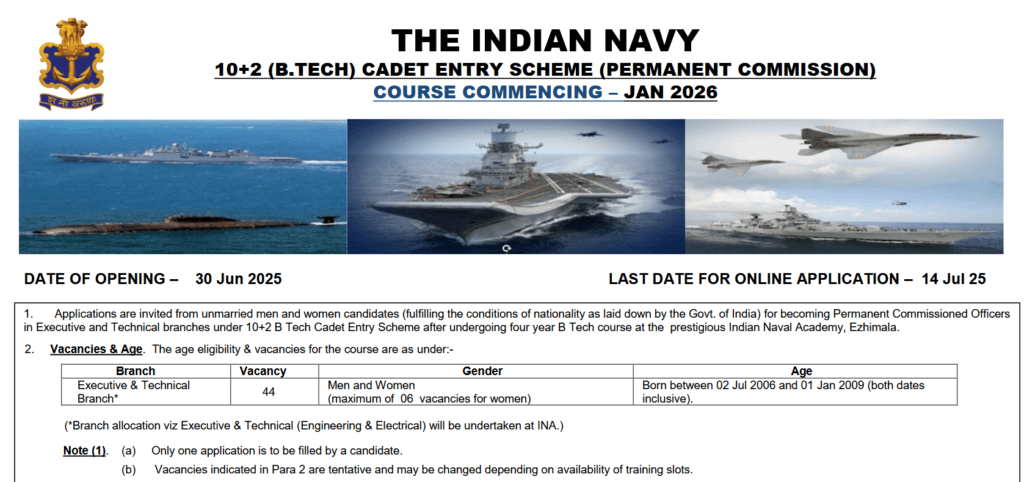 शं नो वरुणः

THE INDIAN NAVY

10+2 (B.TECH) CADET ENTRY SCHEME (PERMANENT COMMISSION)

COURSE COMMENCING – JAN 2026

DATE OF OPENING – 30 Jun 2025

LAST DATE FOR ONLINE APPLICATION – 14 Jul 25

1. Applications are invited from unmarried men and women candidates (fulfilling the conditions of nationality as laid down by the Govt. of India) for becoming Permanent Commissioned Officers in Executive and Technical branches under 10+2 B Tech Cadet Entry Scheme after undergoing four year B Tech course at the prestigious Indian Naval Academy, Ezhimala.

2. Vacancies & Age. The age eligibility & vacancies for the course are as under:-

| Branch | Vacancy | Gender | Age |
|---|---|---|---|
| Executive & Technical Branch* | 44 | Men and Women (maximum of 06 vacancies for women) | Born between 02 Jul 2006 and 01 Jan 2009 (both dates inclusive). |

(*Branch allocation viz Executive & Technical (Engineering & Electrical) will be undertaken at INA.)

Note (1). (a) Only one application is to be filled by a candidate.

(b) Vacancies indicated in Para 2 are tentative and may be changed depending on availability of training slots.